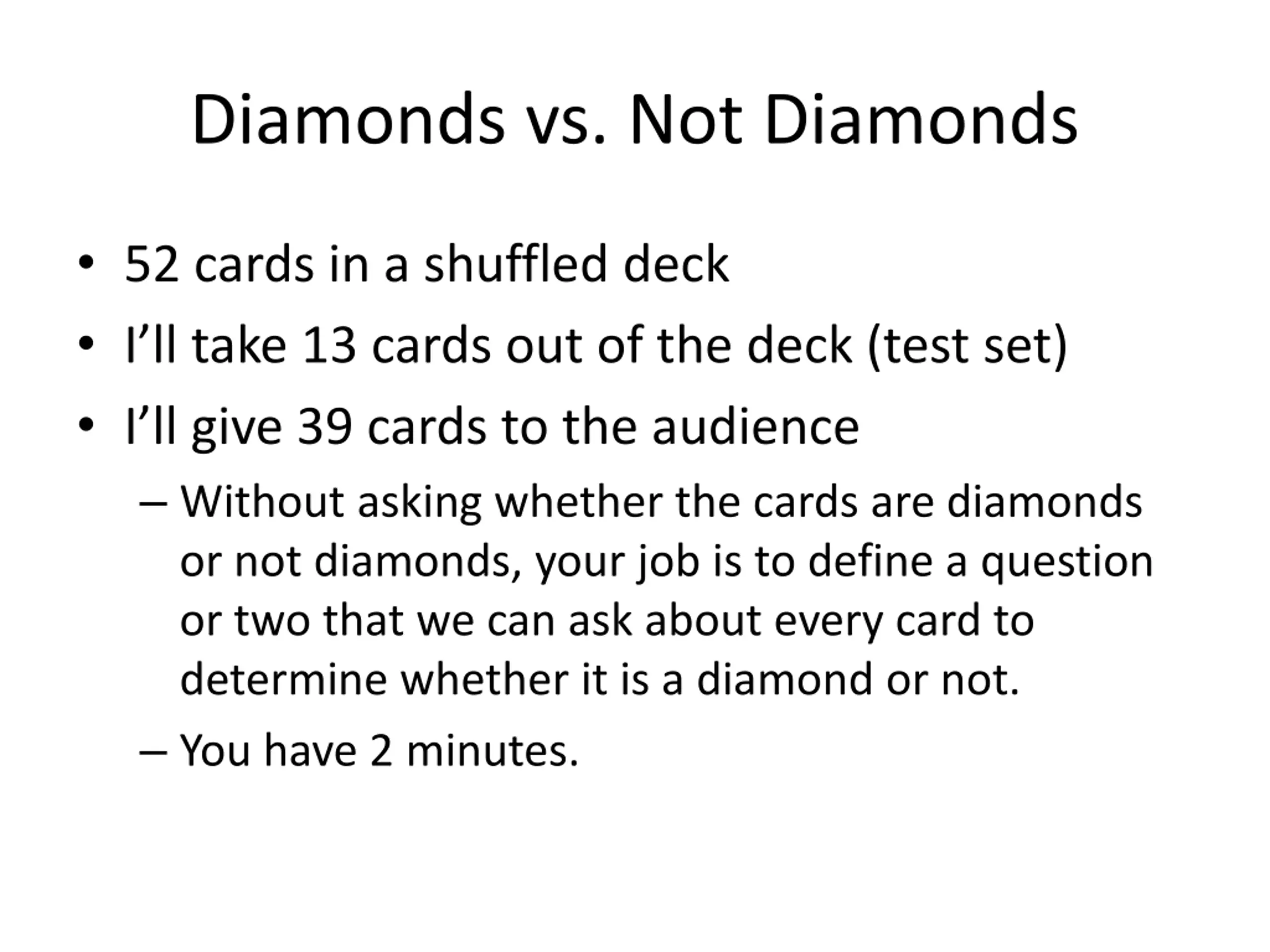 Diamonds vs. Not Diamonds

• 52 cards in a shuffled deck
• I’ll take 13 cards out of the deck (test set)
• I’ll give 39 cards to the audience
– Without asking whether the cards are diamonds or not diamonds, your job is to define a question or two that we can ask about every card to determine whether it is a diamond or not.
– You have 2 minutes.